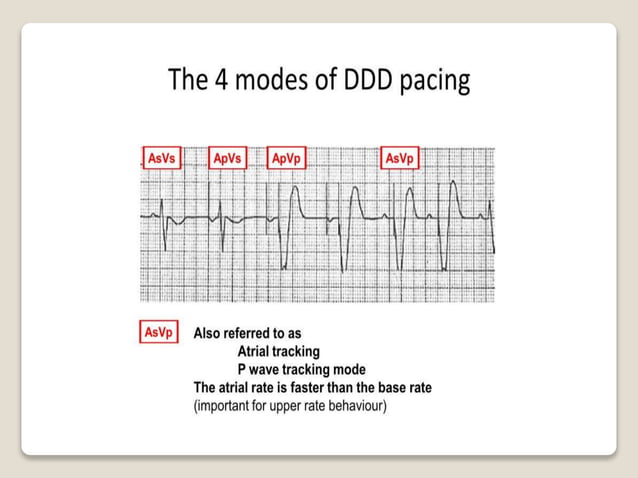 The 4 modes of DDD pacing

AsVs

ApVs

ApVp

AsVp

AsVp

Also referred to as

Atrial tracking

P wave tracking mode

The atrial rate is faster than the base rate

(important for upper rate behaviour)